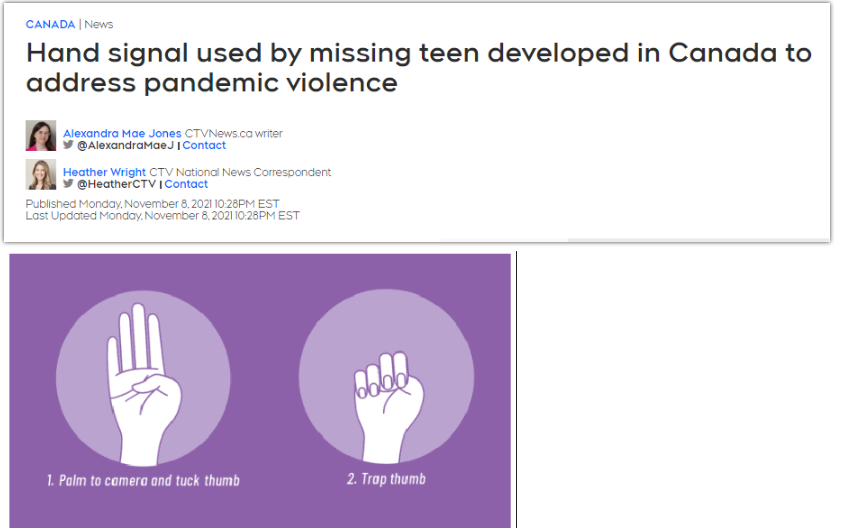 CANADA | News

Hand signal used by missing teen developed in Canada to address pandemic violence

Alexandra Mae Jones CTVNews.ca writer
@AlexandraMaeJ | Contact

Heather Wright CTV National News Correspondent
@HeatherCTV | Contact

Published Monday, November 8, 2021 10:28PM EST
Last Updated Monday, November 8, 2021 10:28PM EST

1. Palm to camera and tuck thumb

2. Trap thumb